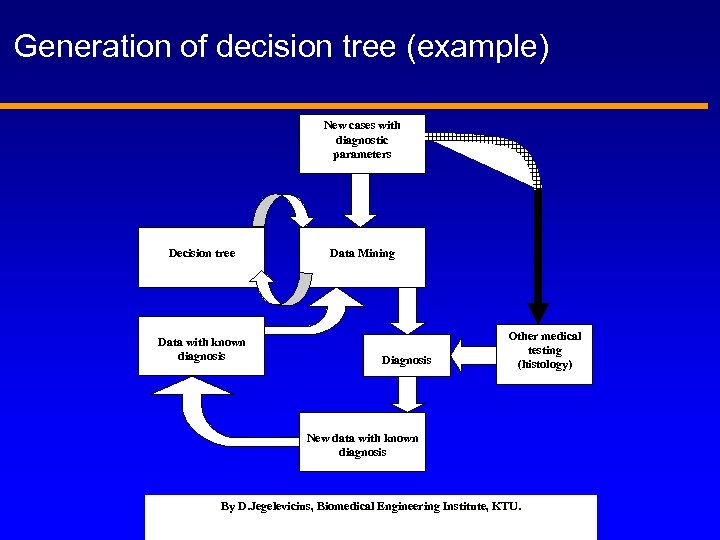 Generation of decision tree (example)

New cases with diagnostic parameters

Decision tree

Data Mining

Data with known diagnosis

Diagnosis

Other medical testing (histology)

New data with known diagnosis

By D.Jegelevicius, Biomedical Engineering Institute, KTU.